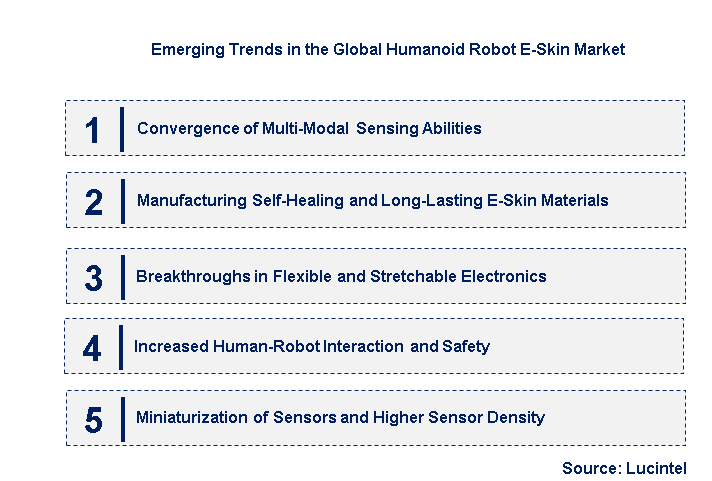 Emerging Trends in the Global Humanoid Robot E-Skin Market

1 Convergence of Multi-Modal Sensing Abilities

2 Manufacturing Self-Healing and Long-Lasting E-Skin Materials

3 Breakthroughs in Flexible and Stretchable Electronics

4 Increased Human-Robot Interaction and Safety

5 Miniaturization of Sensors and Higher Sensor Density

Source: Lucintel